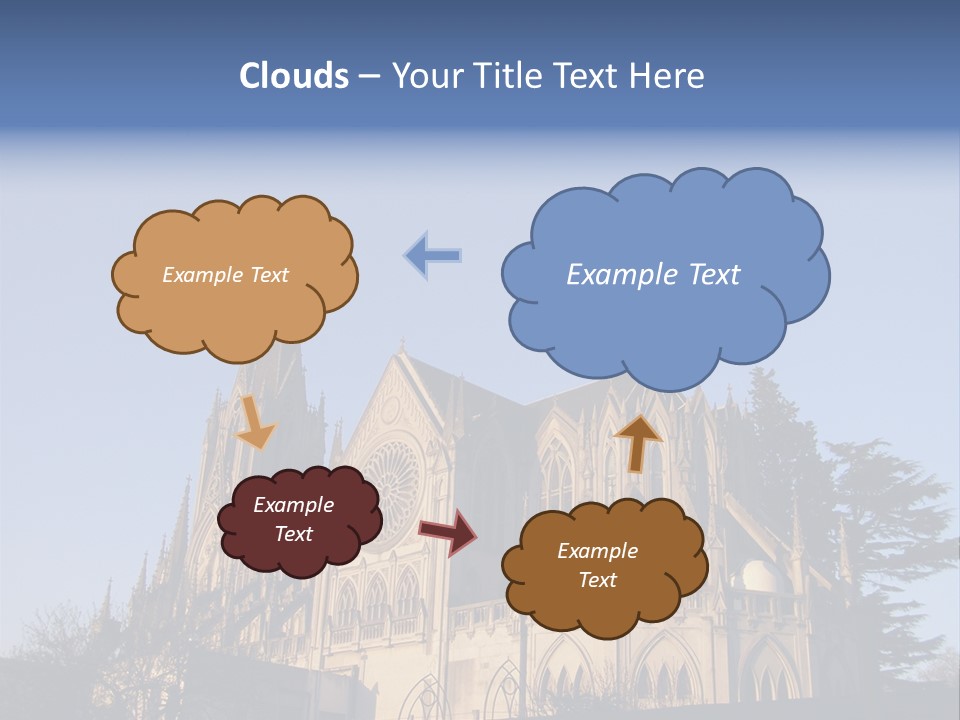 Clouds – Your Title Text Here

Example Text

Example Text

Example Text

Example Text